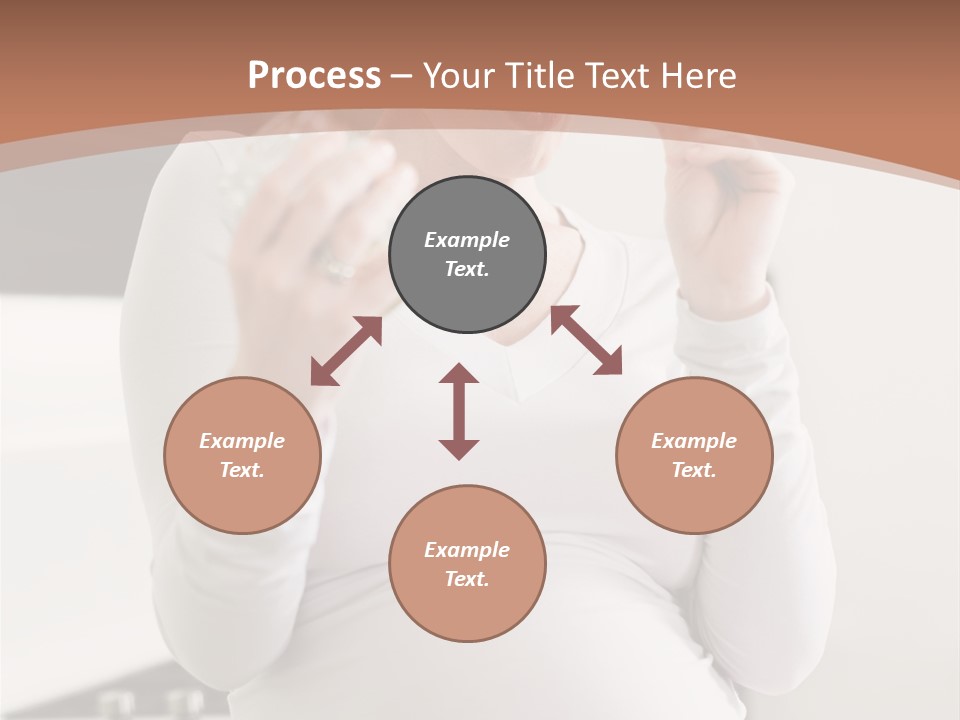 Process – Your Title Text Here

Example Text.

Example Text.

Example Text.

Example Text.